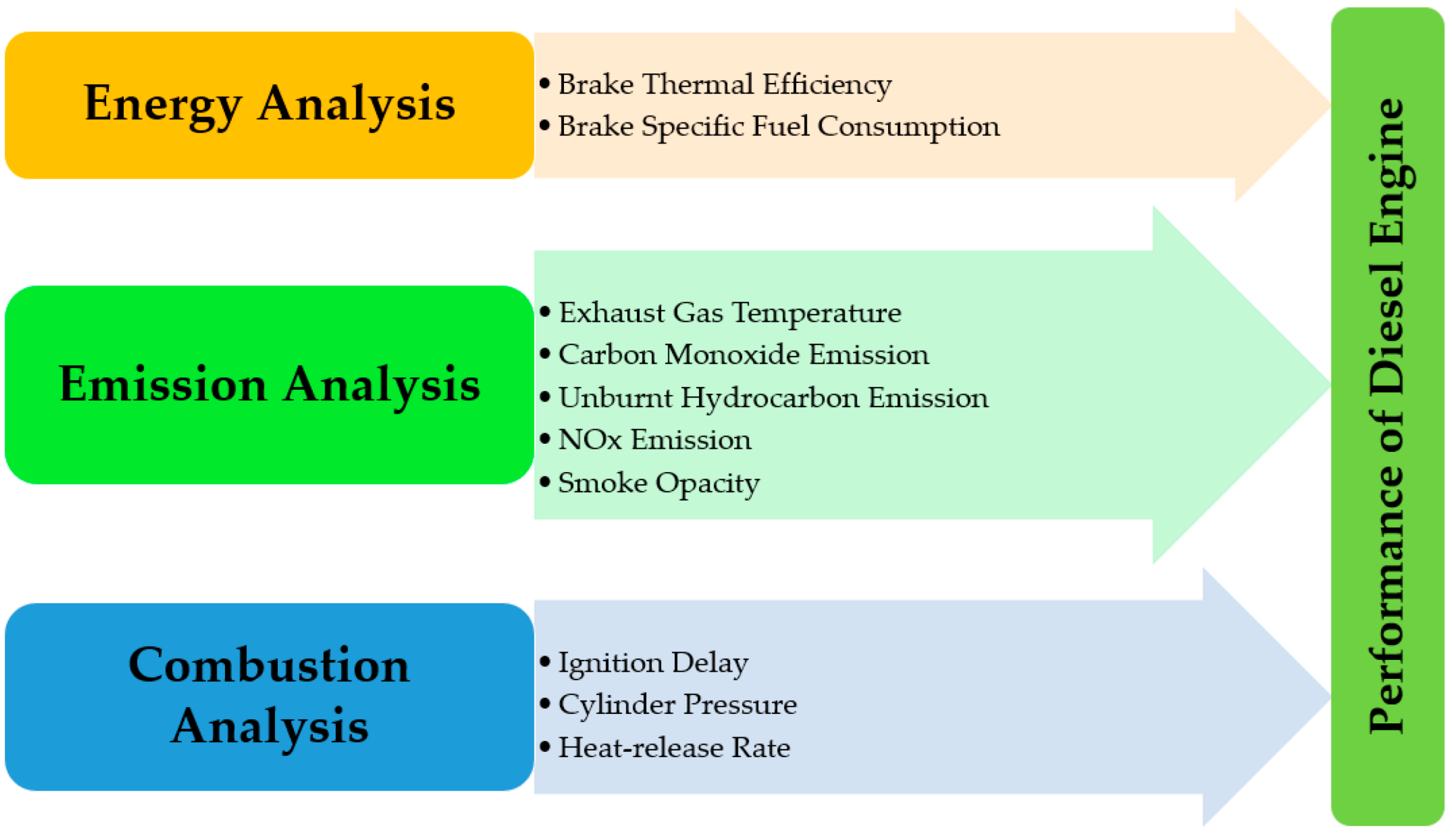 Energy Analysis

• Brake Thermal Efficiency
• Brake Specific Fuel Consumption

Emission Analysis

• Exhaust Gas Temperature
• Carbon Monoxide Emission
• Unburnt Hydrocarbon Emission
• NOx Emission
• Smoke Opacity

Combustion Analysis

• Ignition Delay
• Cylinder Pressure
• Heat-release Rate

Performance of Diesel Engine